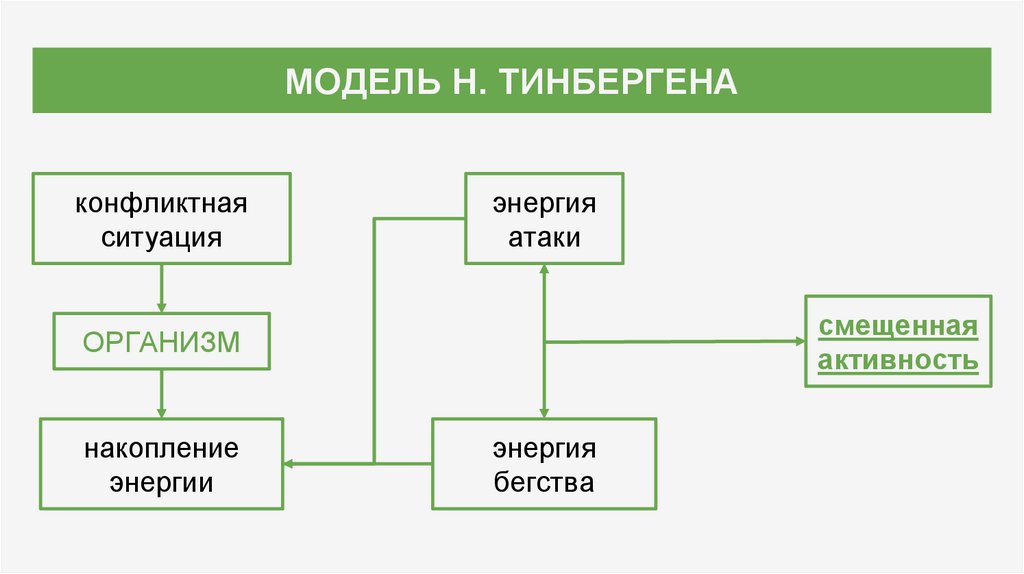 МОДЕЛЬ Н. ТИНБЕРГЕНА

конфликтная ситуация

ОРГАНИЗМ

накопление энергии

энергия атаки

энергия бегства

смещенная активность